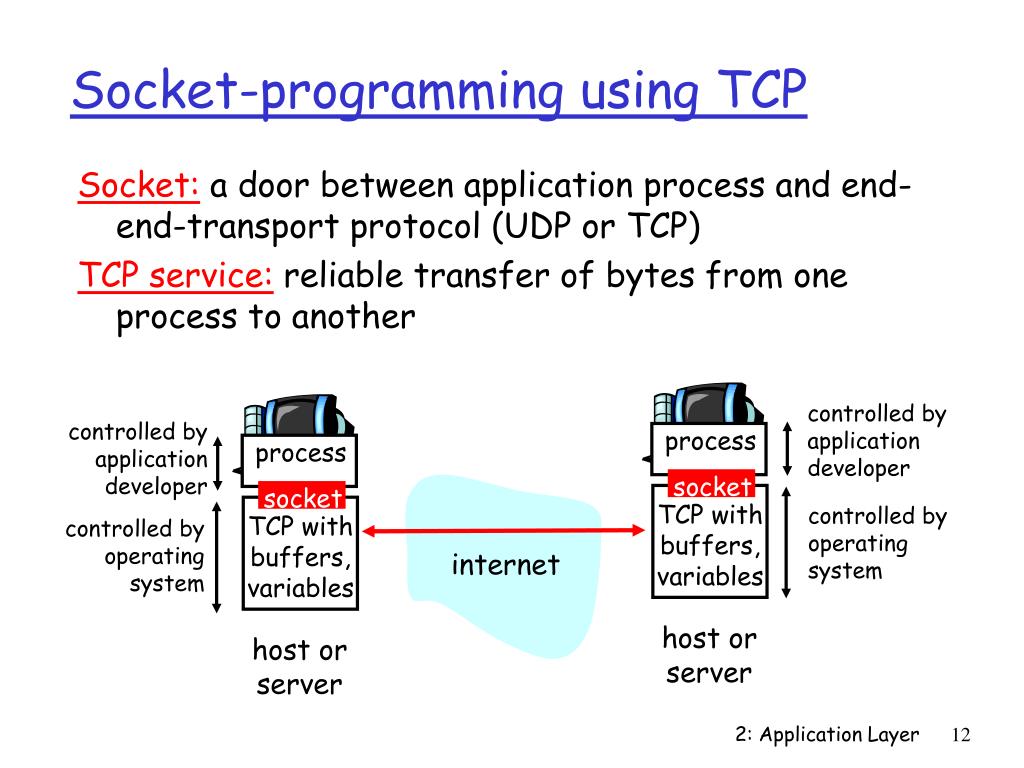 Socket-programming using TCP

Socket: a door between application process and end-end-transport protocol (UDP or TCP)

TCP service: reliable transfer of bytes from one process to another

controlled by application developer

controlled by operating system

process

socket

TCP with buffers, variables

host or server

internet

process

socket

TCP with buffers, variables

host or server

controlled by application developer

controlled by operating system

2: Application Layer 12